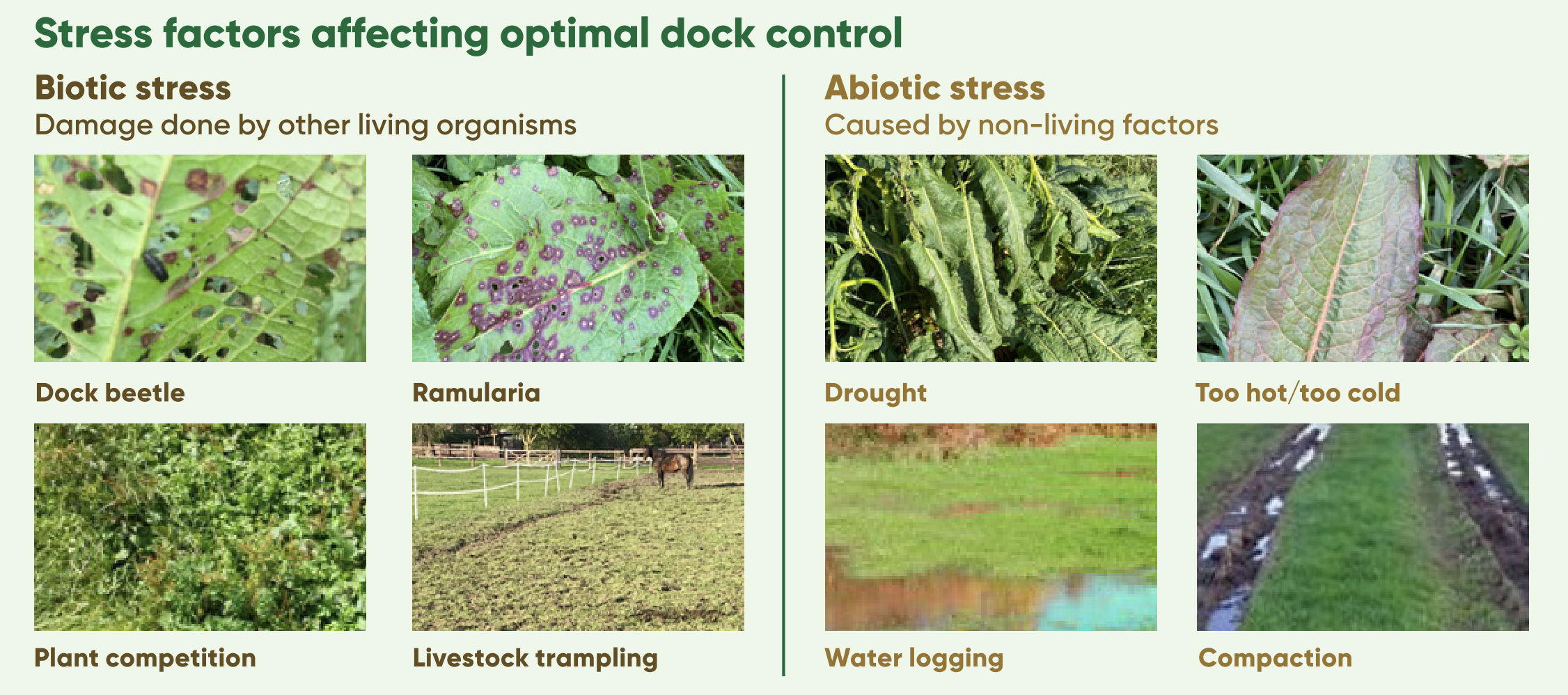 Stress factors affecting optimal dock control

Biotic stress
Damage done by other living organisms

Dock beetle

Ramularia

Plant competition

Livestock trampling

Abiotic stress
Caused by non-living factors

Drought

Too hot/too cold

Water logging

Compaction